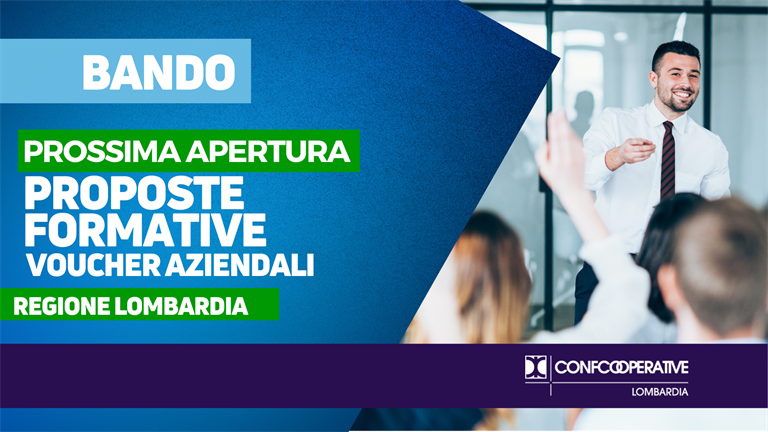 BANDO

PROSSIMA APERTURA

PROPOSTE FORMATIVE

VOUCHER AZIENDALI

REGIONE LOMBARDIA

CONFCOOPERATIVE

LOMBARDIA